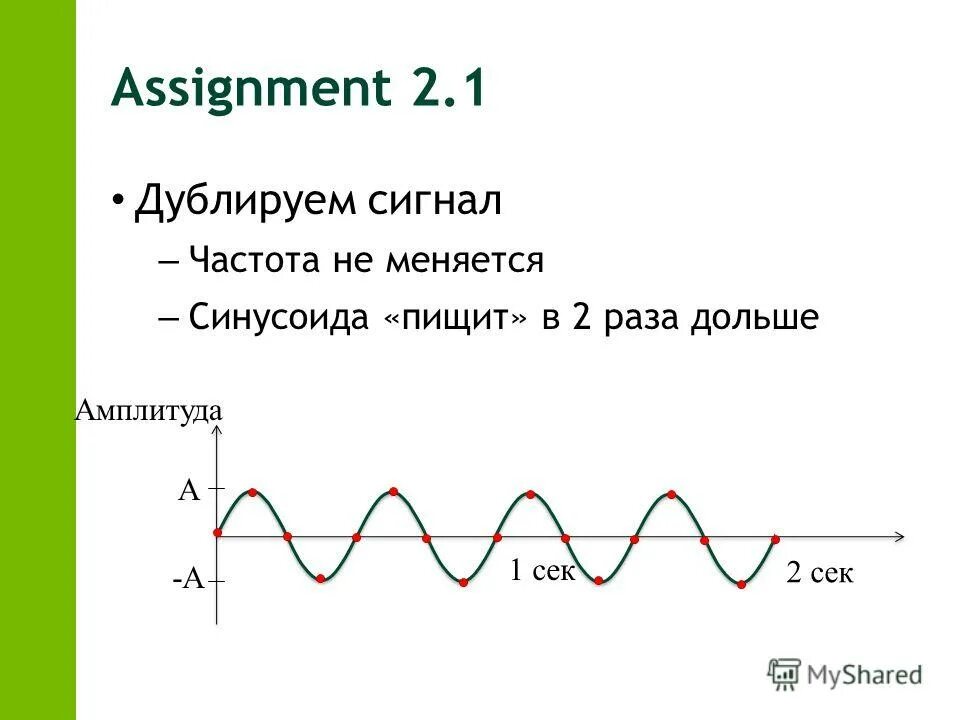 Assignment 2.1

• Дублируем сигнал

– Частота не меняется

– Синусоида «пищит» в 2 раза дольше

Амплитуда

A

-A

1 сек

2 сек

MyShared